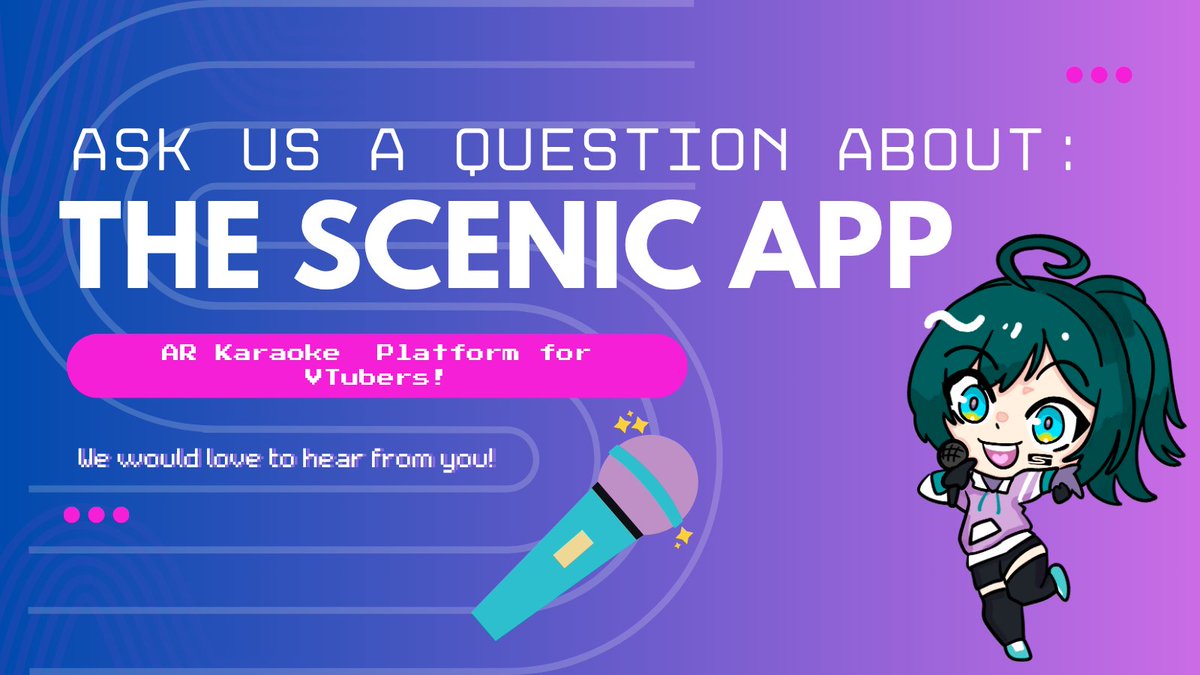 ASK US A QUESTION ABOUT:
THE SCENIC APP

AR Karaoke Platform for VTubers!

We would love to hear from you!